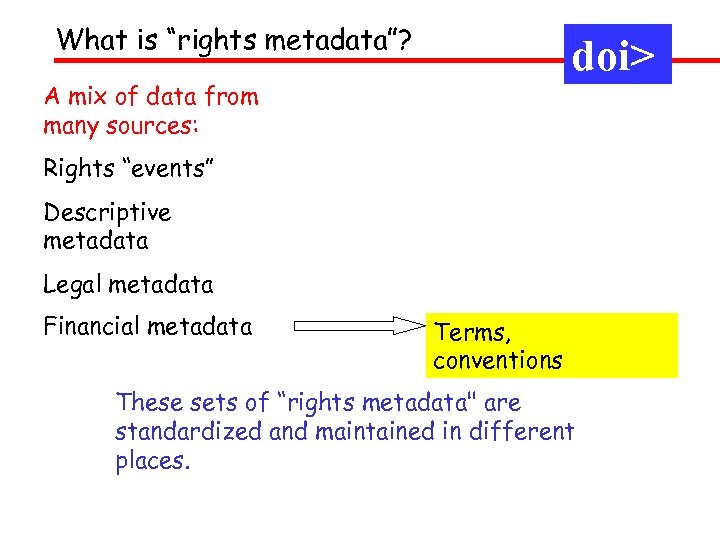 What is “rights metadata”?

doi>

A mix of data from many sources:

Rights “events”

Descriptive metadata

Legal metadata

Financial metadata

Terms, conventions

These sets of “rights metadata" are standardized and maintained in different places.